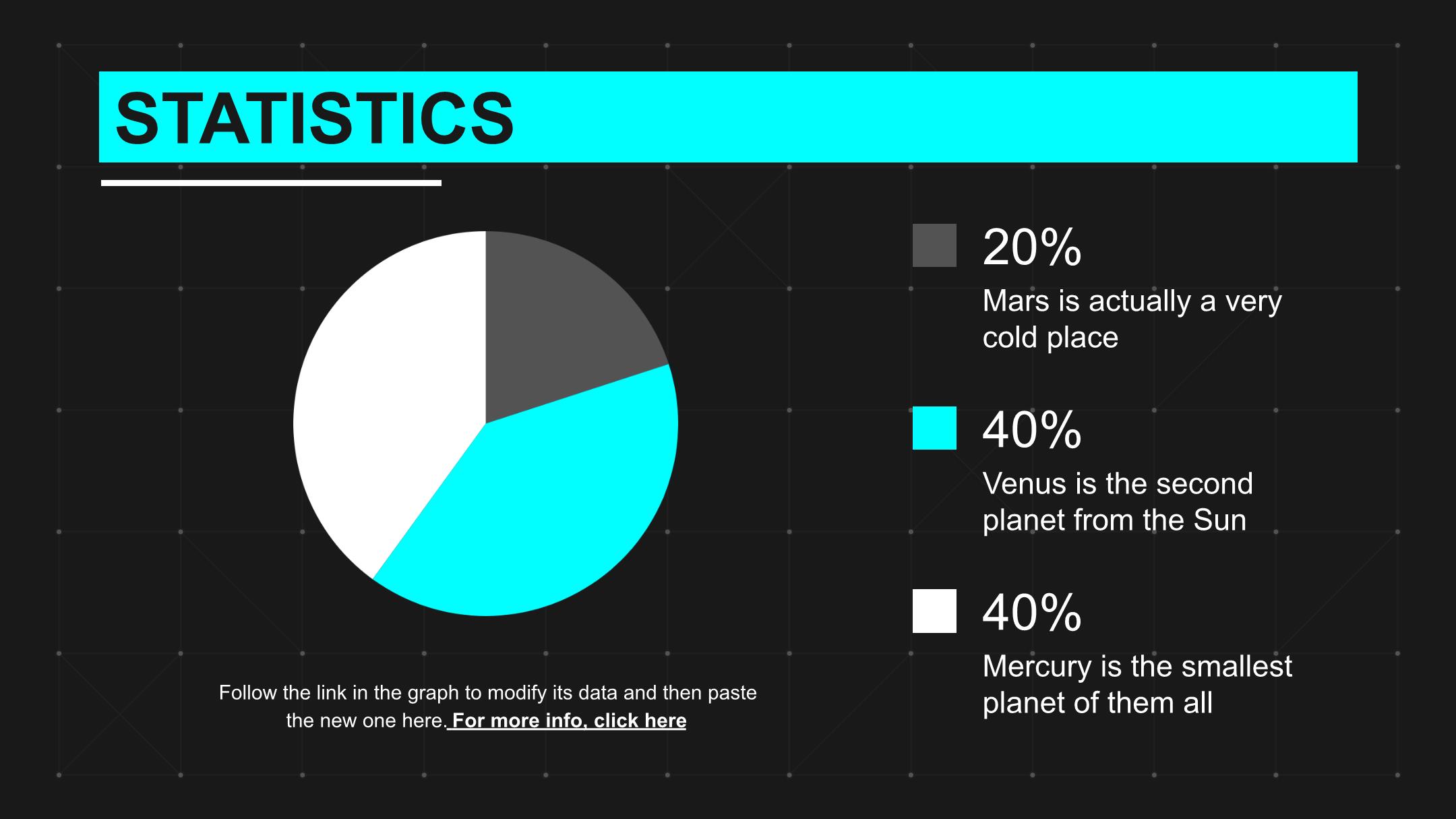 STATISTICS

Follow the link in the graph to modify its data and then paste the new one here. For more info, click here

20%

Mars is actually a very cold place

40%

Venus is the second planet from the Sun

40%

Mercury is the smallest planet of them all